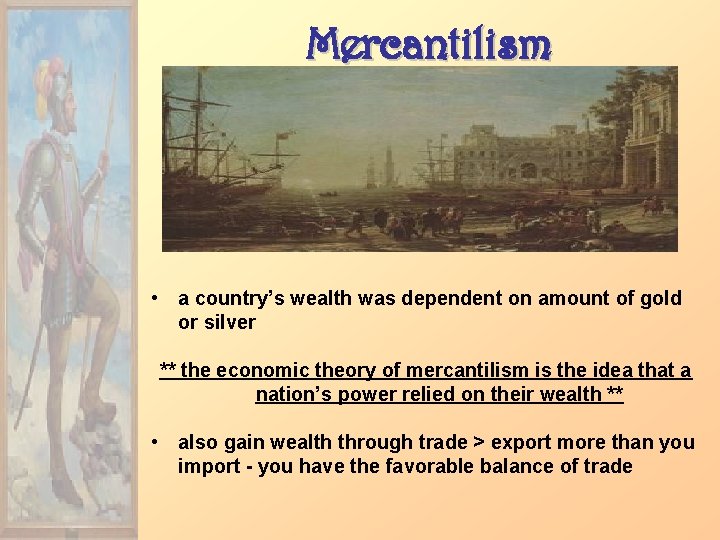 Mercantilism

• a country's wealth was dependent on amount of gold or silver

** the economic theory of mercantilism is the idea that a nation's power relied on their wealth **

• also gain wealth through trade > export more than you import - you have the favorable balance of trade